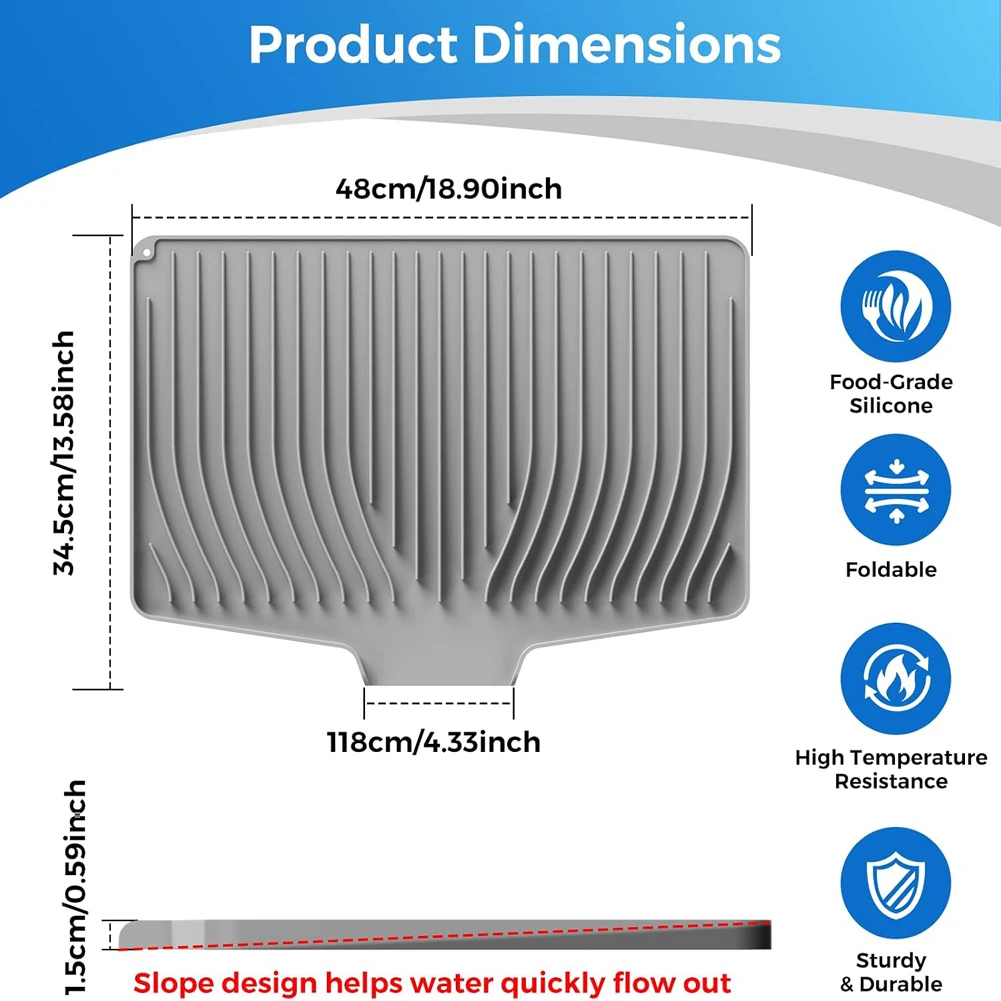 Product Dimensions

48cm/18.90inch

34.5cm/13.58inch

118cm/4.33inch

1.5cm/0.59inch

Slope design helps water quickly flow out

Food-Grade Silicone

Foldable

High Temperature Resistance

Sturdy & Durable